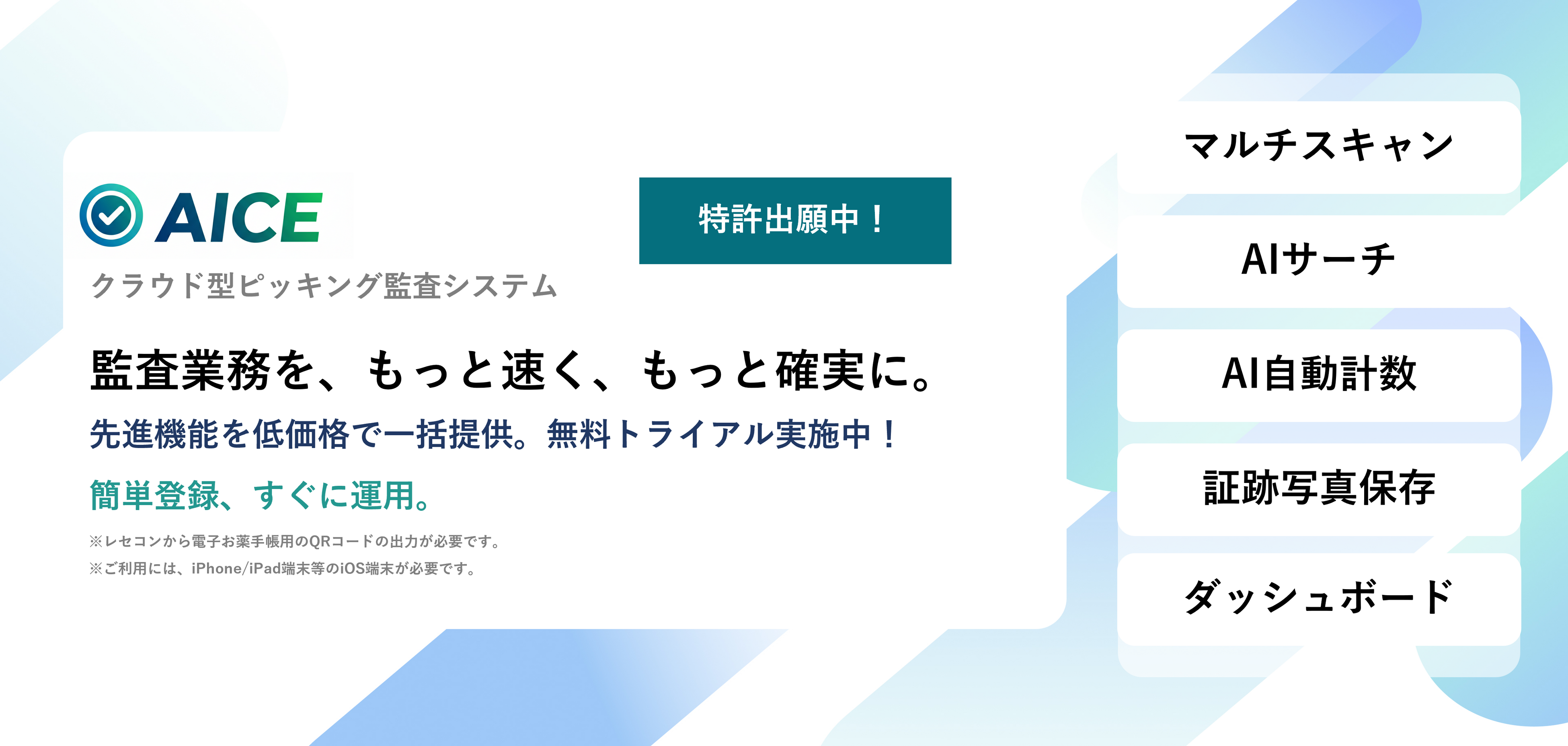 AICE

特許出願中！

クラウド型ピッキング監査システム

監査業務を、もっと速く、もっと確実に。

先進機能を低価格で一括提供。無料トライアル実施中！

簡単登録、すぐに運用。

※レセコンから電子お薬手帳用のQRコードの出力が必要です。
※ご利用には、iPhone/iPad端末等のiOS端末が必要です。

マルチスキャン

AIサーチ

AI自動計数

証跡写真保存

ダッシュボード